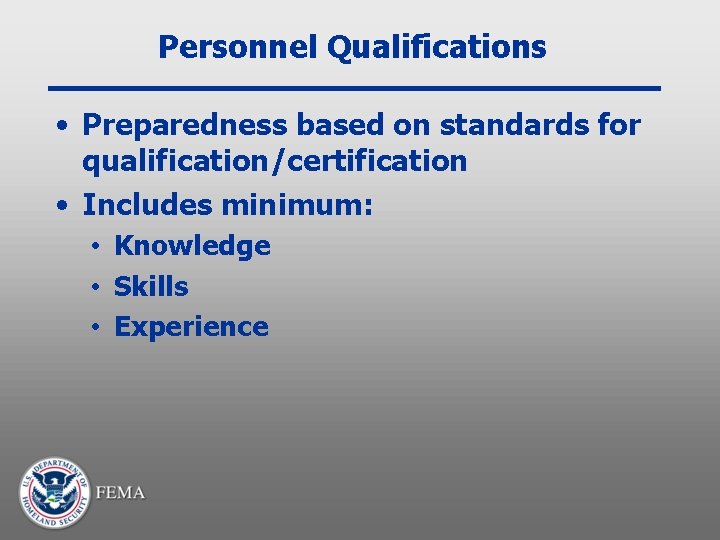 Personnel Qualifications

• Preparedness based on standards for qualification/certification
• Includes minimum:
  • Knowledge
  • Skills
  • Experience

U.S. DEPARTMENT OF HOMELAND SECURITY
FEMA